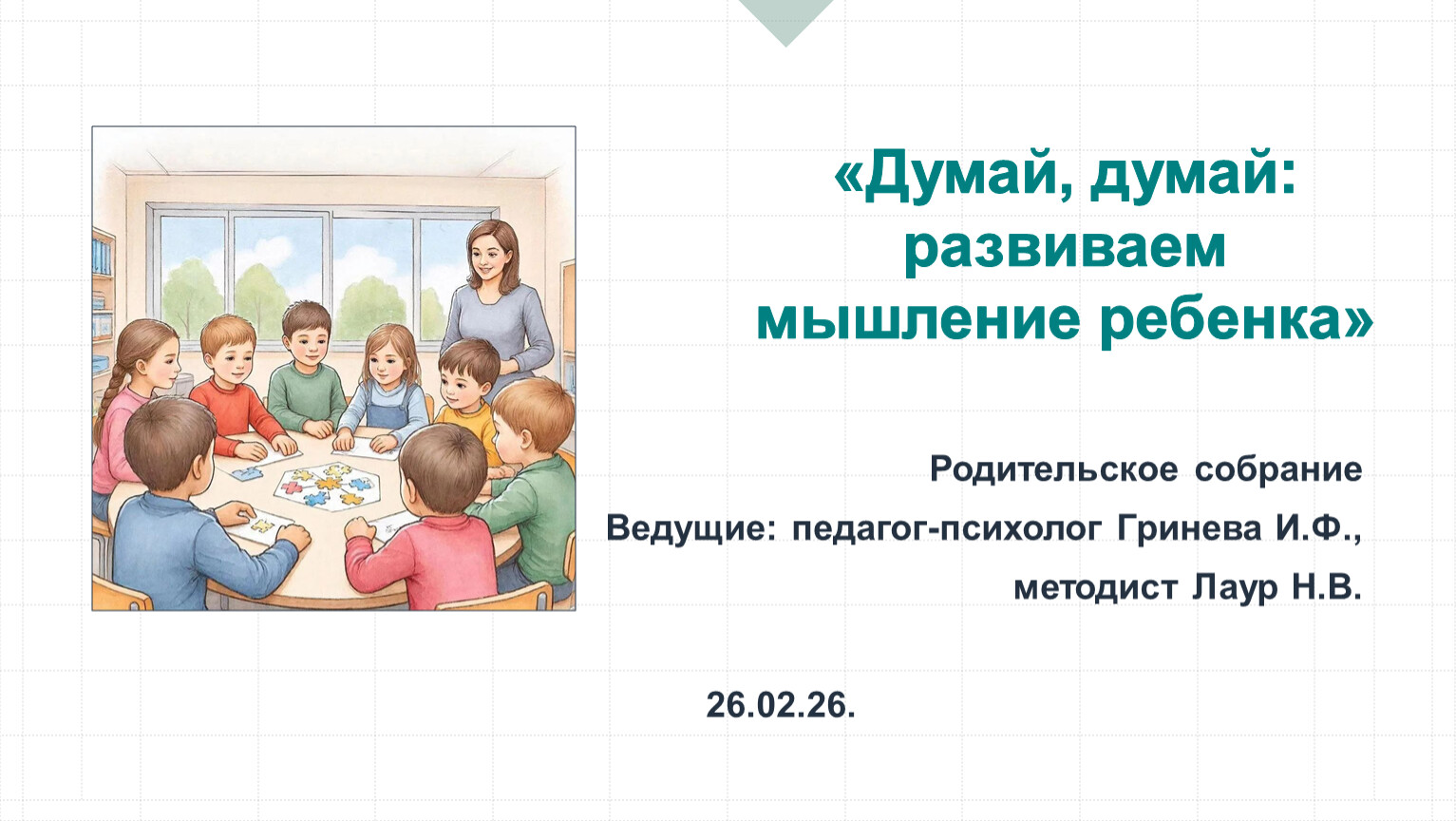 «Думай, думай: развиваем мышление ребенка»

Родительское собрание

Ведущие: педагог-психолог Гринева И.Ф., методист Лаур Н.В.

26.02.26.